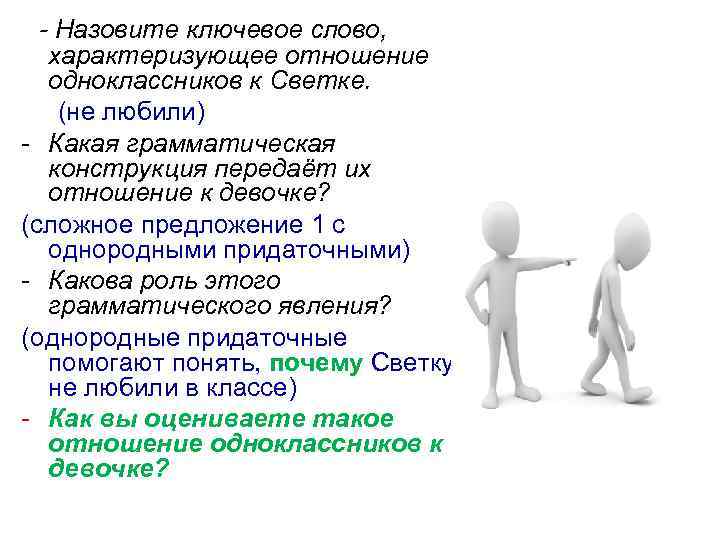 - Назовите ключевое слово, характеризующее отношение одноклассников к Светке.

(не любили)

- Какая грамматическая конструкция передаёт их отношение к девочке?

(сложное предложение 1 с однородными придаточными)

- Какова роль этого грамматического явления?

(однородные придаточные помогают понять, почему Светку не любили в классе)

- Как вы оцениваете такое отношение одноклассников к девочке?